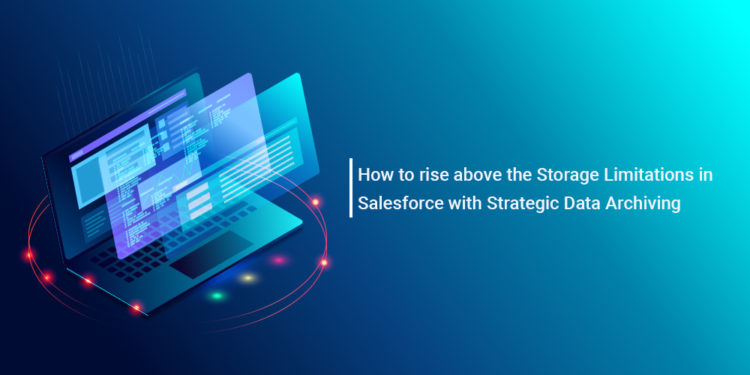 How to rise above the Storage Limitations in Salesforce with Strategic Data Archiving